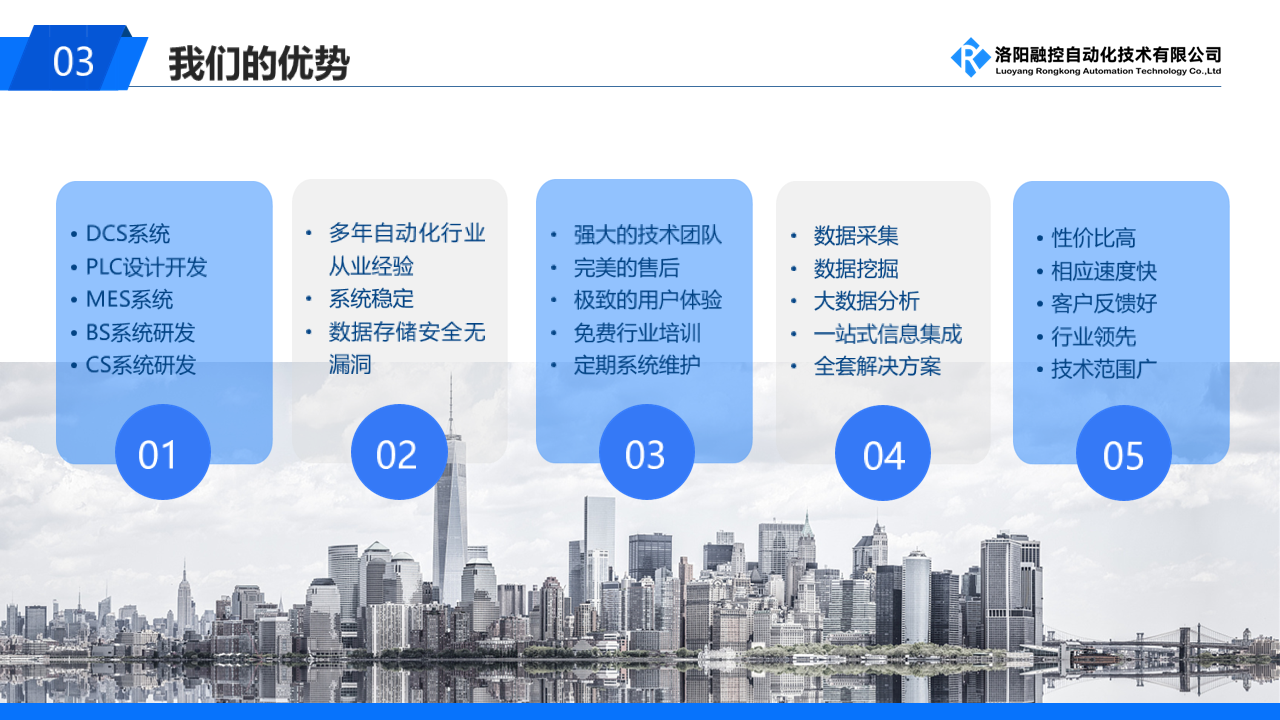 03 我们的优势

洛阳融控自动化技术有限公司
Luoyang Rongkong Automation Technology Co.,Ltd

• DCS系统
• PLC设计开发
• MES系统
• BS系统研发
• CS系统研发

01

• 多年自动化行业从业经验
• 系统稳定
• 数据存储安全无漏洞

02

• 强大的技术团队
• 完美的售后
• 极致的用户体验
• 免费行业培训
• 定期系统维护

03

• 数据采集
• 数据挖掘
• 大数据分析
• 一站式信息集成
• 全套解决方案

04

• 性价比高
• 相应速度快
• 客户反馈好
• 行业领先
• 技术范围广

05